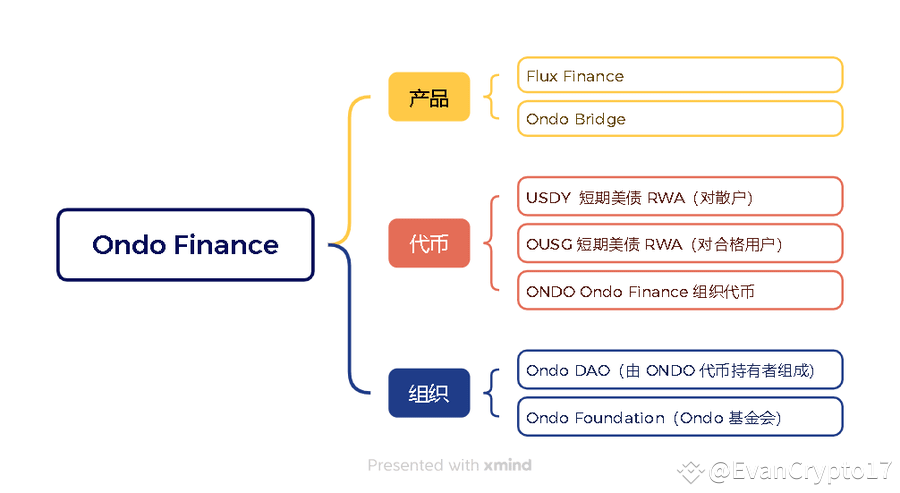 Ondo Finance

产品

Flux Finance

Ondo Bridge

代币

USDY 短期美债 RWA（对散户）

OUSG 短期美债 RWA（对合格用户）

ONDO Ondo Finance 组织代币

组织

Ondo DAO（由 ONDO 代币持有者组成）

Ondo Foundation（Ondo 基金会）

Presented with xmind

@EvanCrypto17